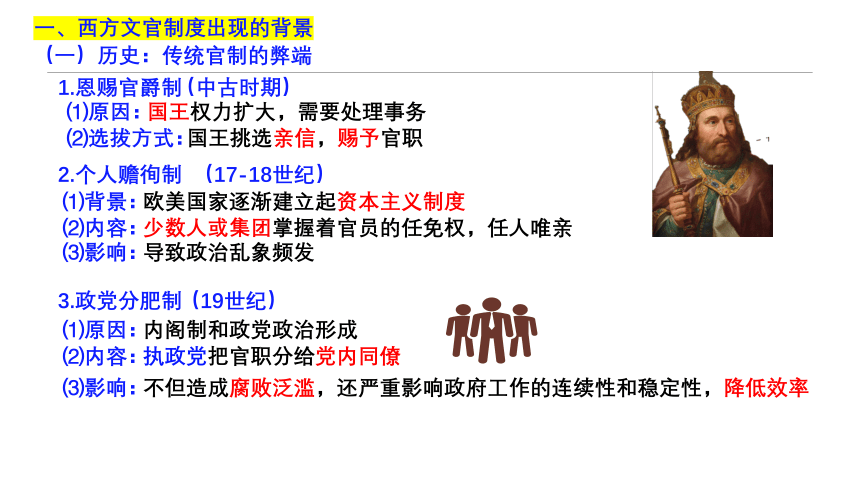 一、西方文官制度出现的背景

（一）历史：传统官制的弊端

1.恩赐官爵制（中古时期）

⑴原因：国王权力扩大，需要处理事务

⑵选拔方式：国王挑选亲信，赐予官职

2.个人赡徇制 （17-18世纪）

⑴背景：欧美国家逐渐建立起资本主义制度

⑵内容：少数人或集团掌握着官员的任免权，任人唯亲

⑶影响：导致政治乱象频发

3.政党分肥制（19世纪）

⑴原因：内阁制和政党政治形成

⑵内容：执政党把官职分给党内同僚

⑶影响：不但造成腐败泛滥，还严重影响政府工作的连续性和稳定性，降低效率